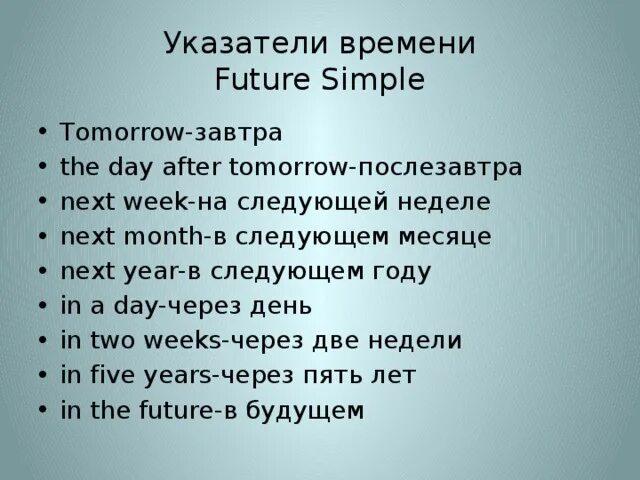 Указатели времени
Future Simple

• Tomorrow-завтра
• the day after tomorrow-послезавтра
• next week-на следующей неделе
• next month-в следующем месяце
• next year-в следующем году
• in a day-через день
• in two weeks-через две недели
• in five years-через пять лет
• in the future-в будущем